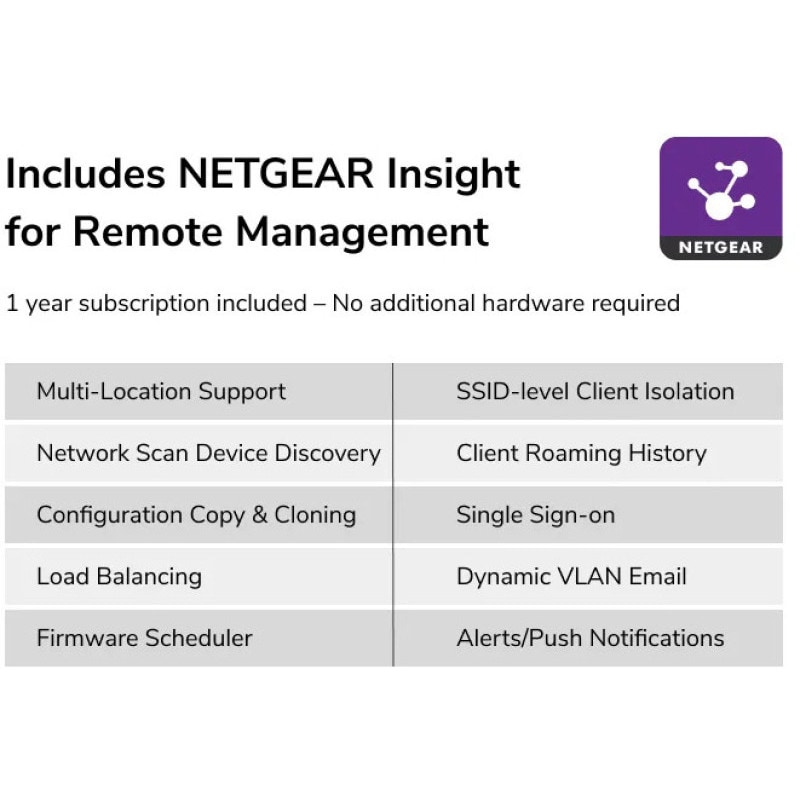 Includes NETGEAR Insight for Remote Management

NETGEAR

1 year subscription included – No additional hardware required

| Multi-Location Support | SSID-level Client Isolation |
|---|---|
| Network Scan Device Discovery | Client Roaming History |
| Configuration Copy & Cloning | Single Sign-on |
| Load Balancing | Dynamic VLAN Email |
| Firmware Scheduler | Alerts/Push Notifications |